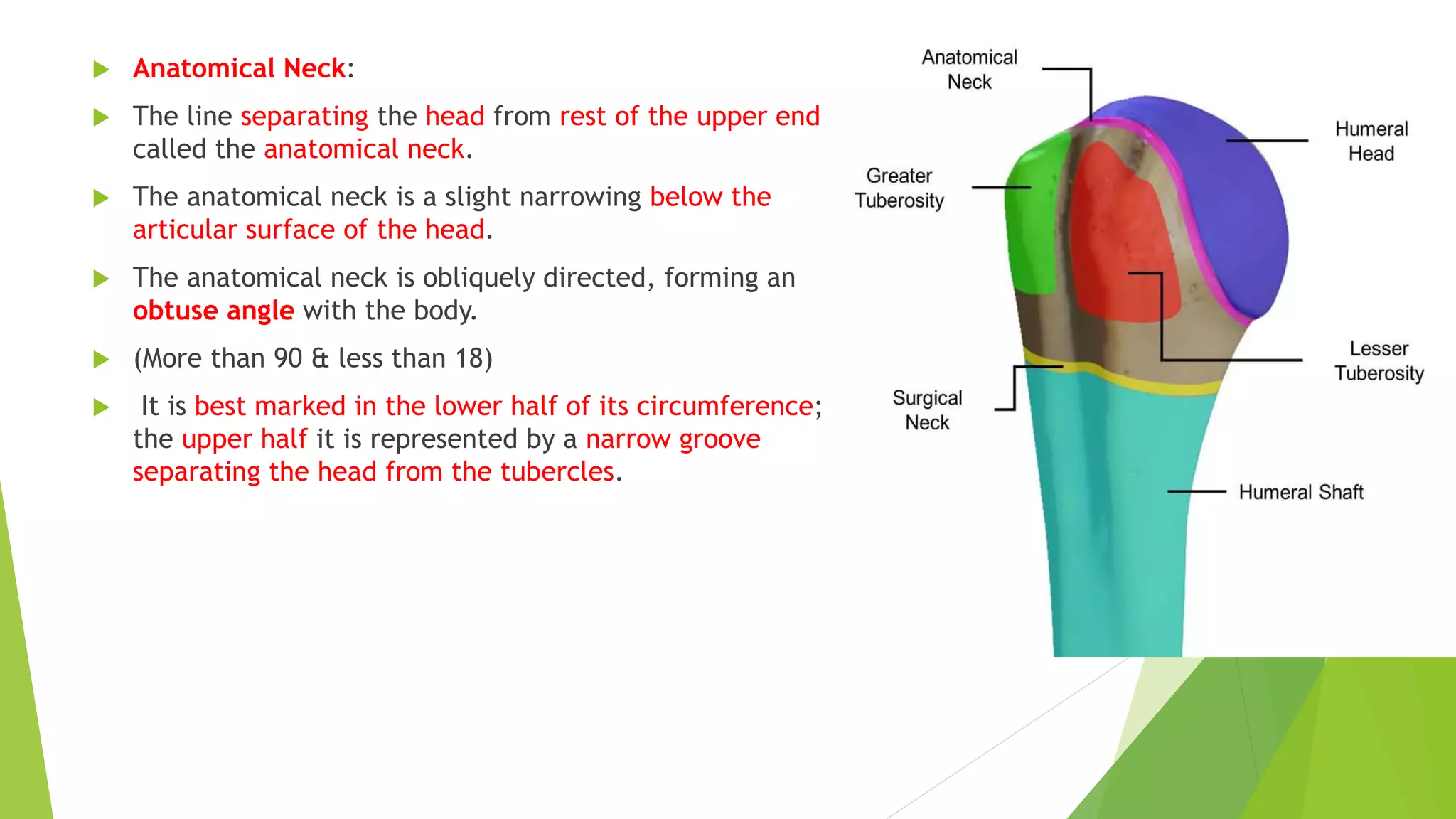 Anatomical Neck:

The line separating the head from rest of the upper end called the anatomical neck.

The anatomical neck is a slight narrowing below the articular surface of the head.

The anatomical neck is obliquely directed, forming an obtuse angle with the body.

(More than 90 & less than 18)

It is best marked in the lower half of its circumference; the upper half it is represented by a narrow groove separating the head from the tubercles.

Anatomical Neck

Humeral Head

Greater Tuberosity

Lesser Tuberosity

Surgical Neck

Humeral Shaft